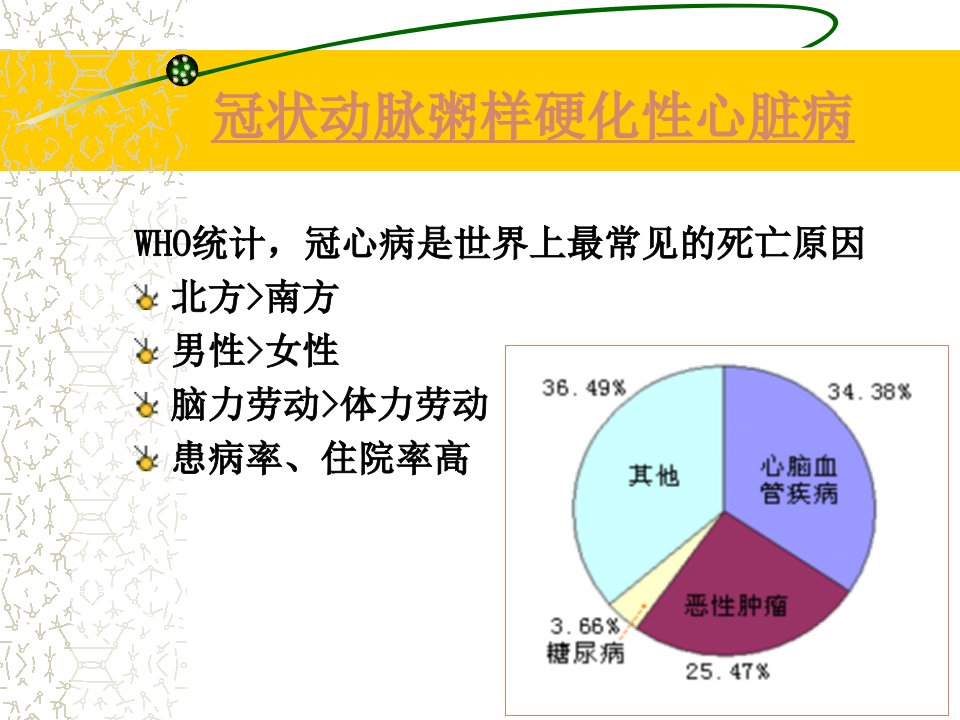 冠状动脉粥样硬化性心脏病

WHO统计，冠心病是世界上最常见的死亡原因

北方>南方

男性>女性

脑力劳动>体力劳动

患病率、住院率高

36.49%

34.38%

其他

心脑血管疾病

恶性肿瘤

3.66%

糖尿病

25.47%